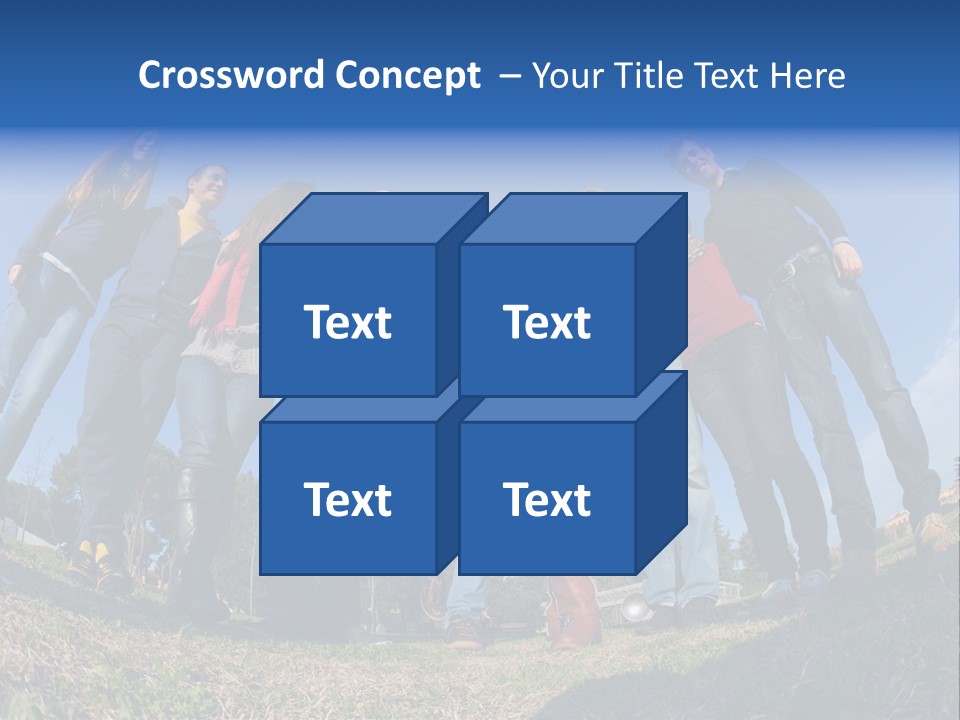 Crossword Concept – Your Title Text Here

Text

Text

Text

Text